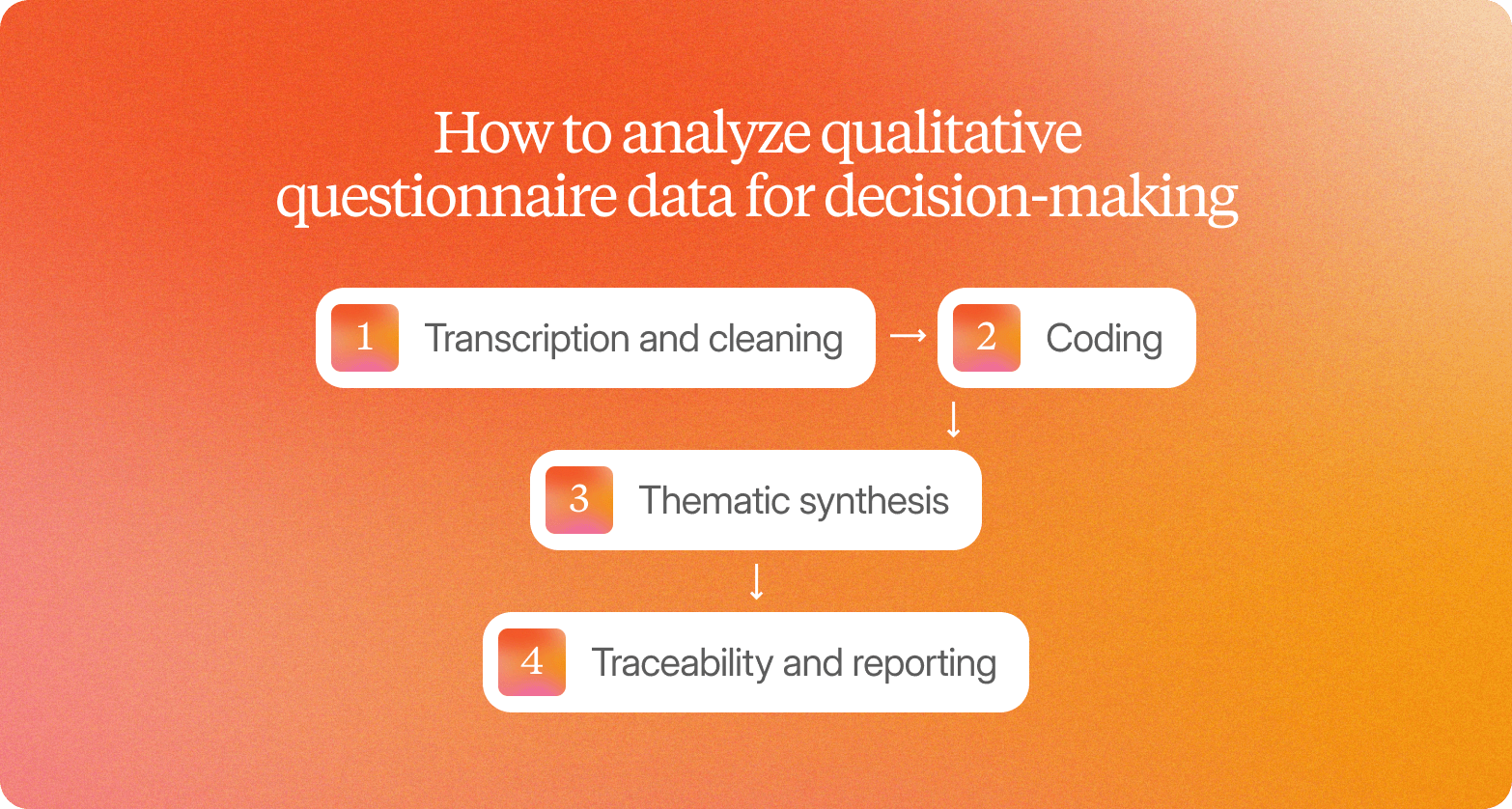 How to analyze qualitative questionnaire data for decision-making

1 Transcription and cleaning → 2 Coding

↓

3 Thematic synthesis

↓

4 Traceability and reporting